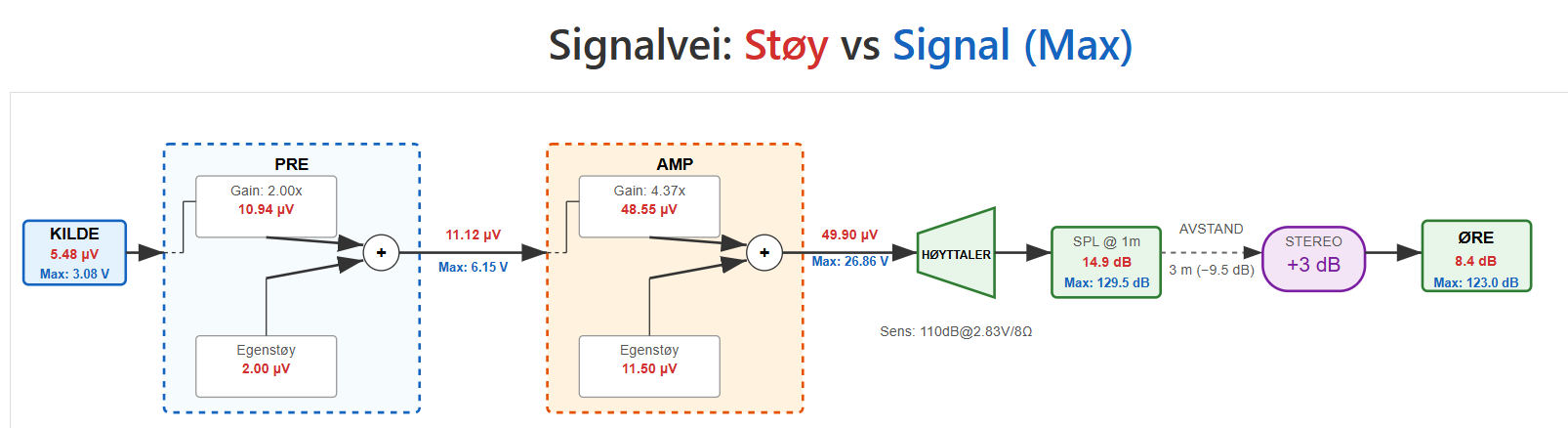 Signalvei: Støy vs Signal (Max)

KILDE
5.48 µV
Max: 3.08 V

PRE
Gain: 2.00x
10.94 µV
+
Egenstøy
2.00 µV

11.12 µV
Max: 6.15 V

AMP
Gain: 4.37x
48.55 µV
+
Egenstøy
11.50 µV

49.90 µV
Max: 26.86 V

HØYTTALER

Sens: 110dB@2.83V/8Ω

SPL @ 1m
14.9 dB
Max: 129.5 dB

AVSTAND
3 m (−9.5 dB)

STEREO
+3 dB

ØRE
8.4 dB
Max: 123.0 dB